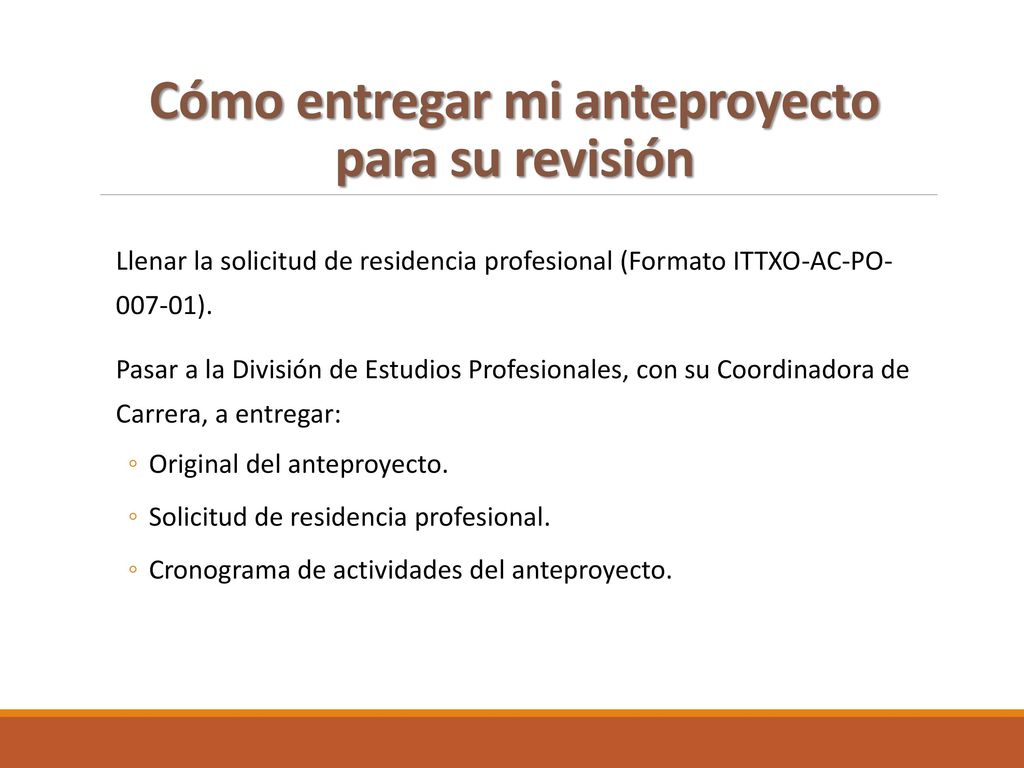 Cómo entregar mi anteproyecto para su revisión

Llenar la solicitud de residencia profesional (Formato ITTXO-AC-PO-007-01).

Pasar a la División de Estudios Profesionales, con su Coordinadora de Carrera, a entregar:

◦ Original del anteproyecto.

◦ Solicitud de residencia profesional.

◦ Cronograma de actividades del anteproyecto.